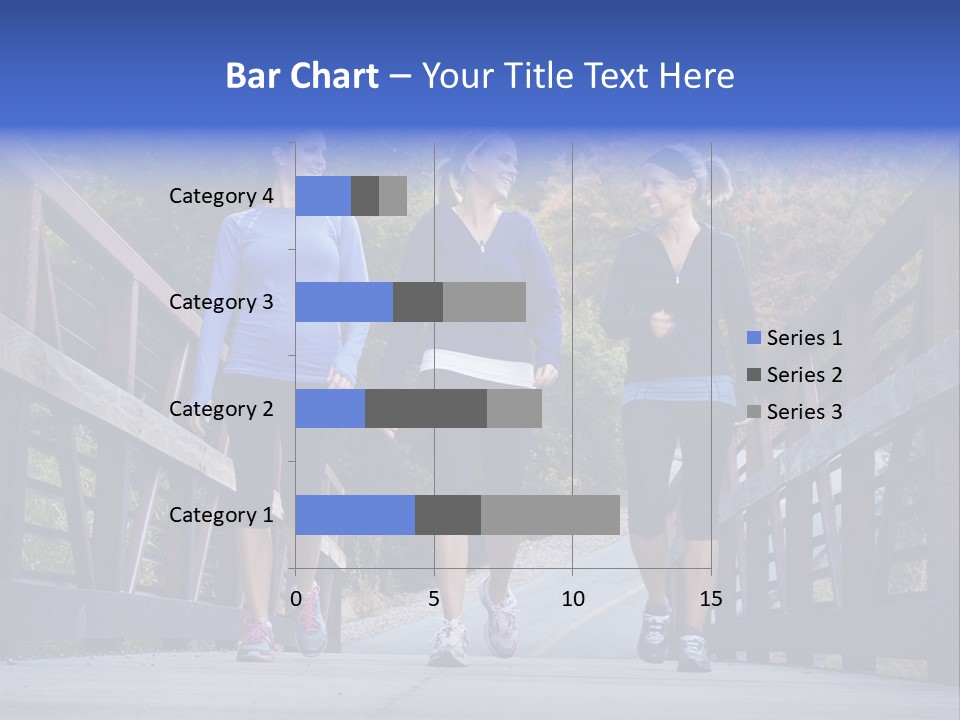 Bar Chart – Your Title Text Here

Category 4
Category 3
Category 2
Category 1

0
5
10
15

Series 1
Series 2
Series 3